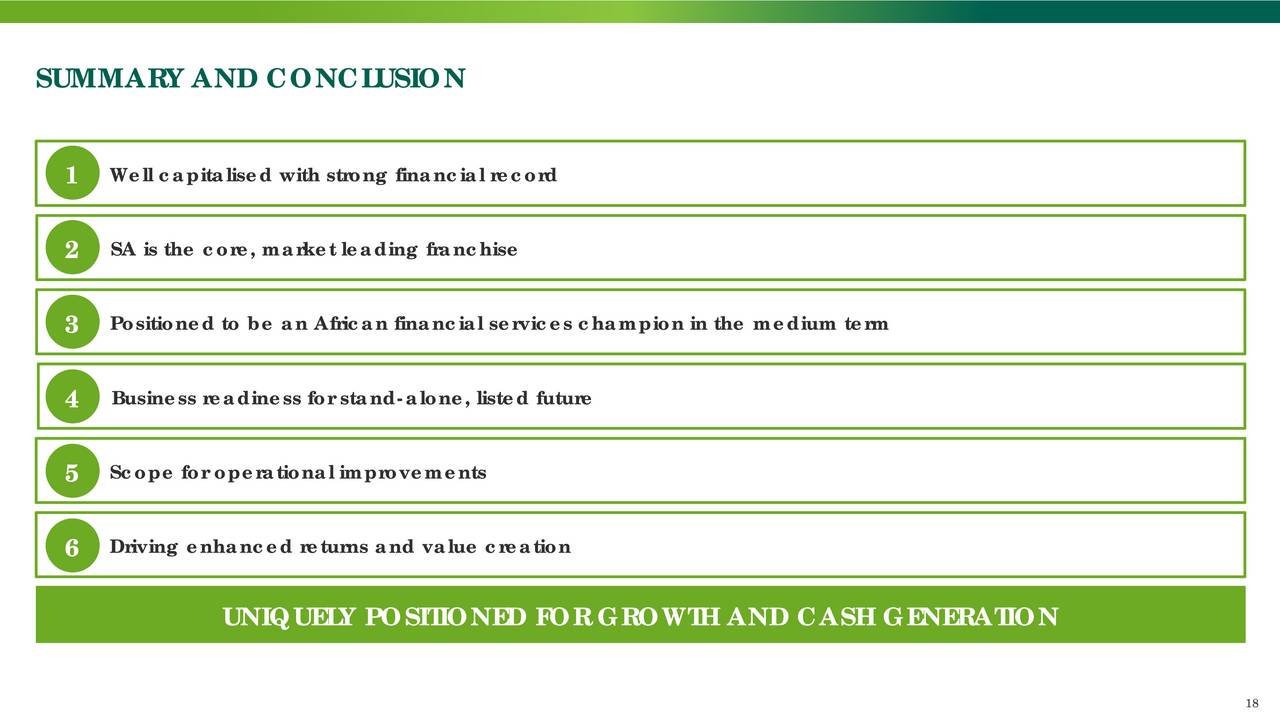 SUMMARY AND CONCLUSION

1 Well capitalised with strong financial record

2 SA is the core, market leading franchise

3 Positioned to be an African financial services champion in the medium term

4 Business readiness for stand-alone, listed future

5 Scope for operational improvements

6 Driving enhanced returns and value creation

UNIQUELY POSITIONED FOR GROWTH AND CASH GENERATION

18